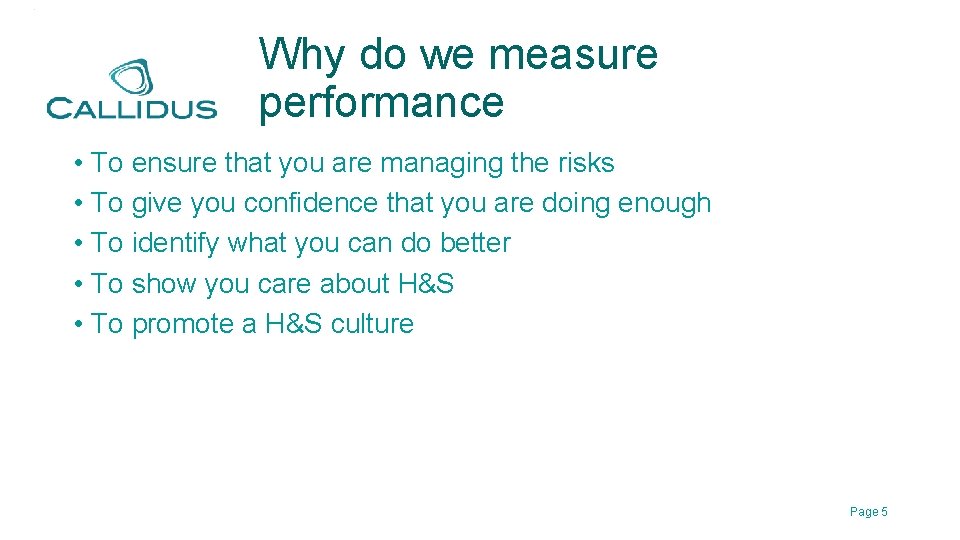 CALLIDUS

Why do we measure performance

• To ensure that you are managing the risks
• To give you confidence that you are doing enough
• To identify what you can do better
• To show you care about H&S
• To promote a H&S culture

Page 5